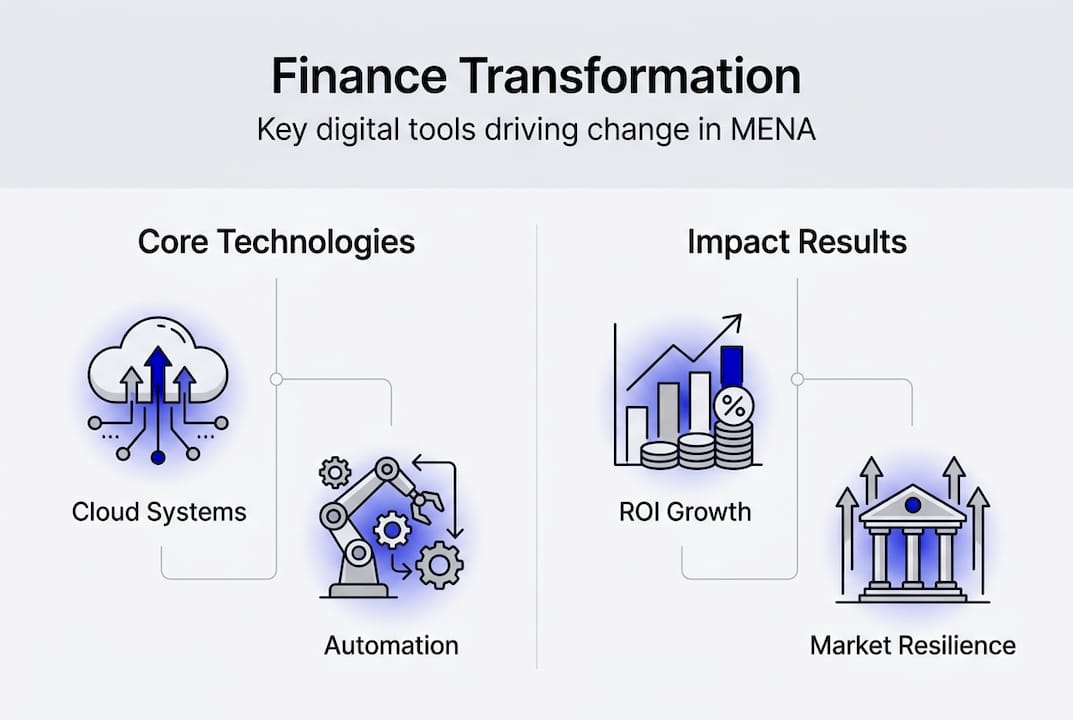 Finance Transformation
Key digital tools driving change in MENA

Core Technologies

Cloud Systems

Automation

Impact Results

%

ROI Growth

Market Resilience